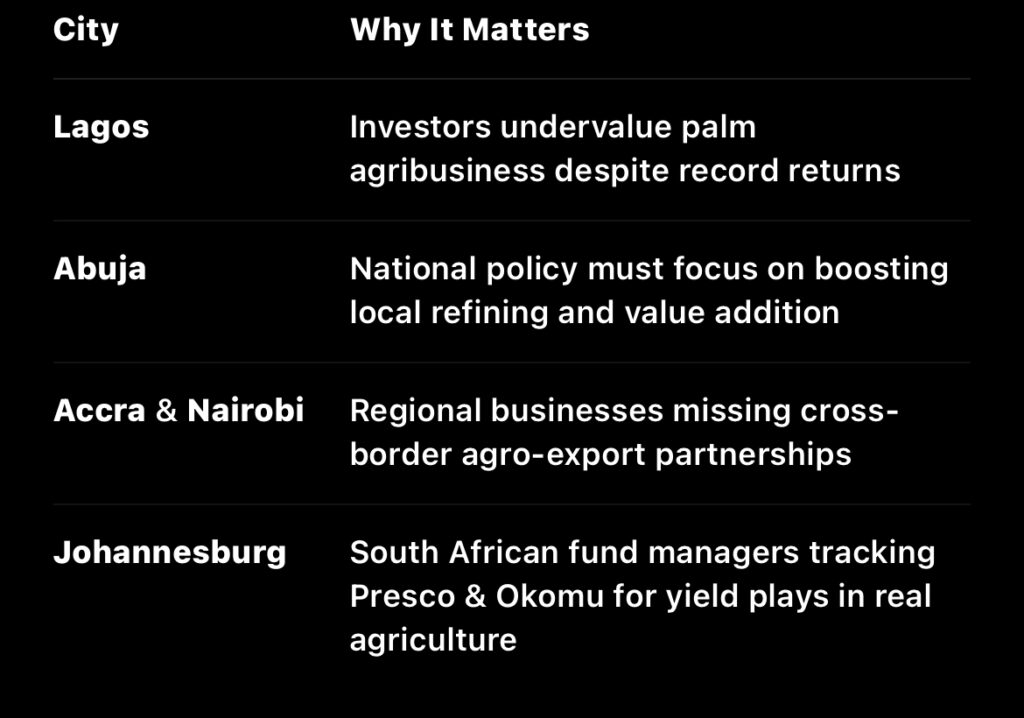 | City | Why It Matters |
|---|---|
| Lagos | Investors undervalue palm agribusiness despite record returns |
| Abuja | National policy must focus on boosting local refining and value addition |
| Accra & Nairobi | Regional businesses missing cross-border agro-export partnerships |
| Johannesburg | South African fund managers tracking Presco & Okomu for yield plays in real agriculture |